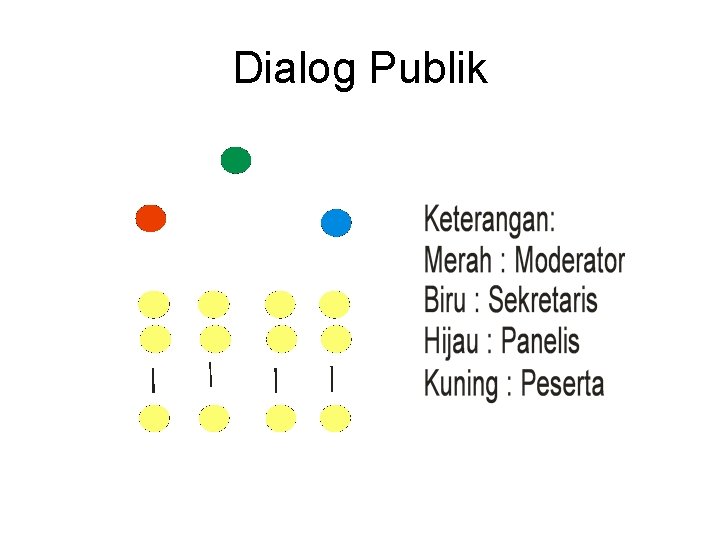 Dialog Publik

Keterangan:
Merah : Moderator
Biru : Sekretaris
Hijau : Panelis
Kuning : Peserta